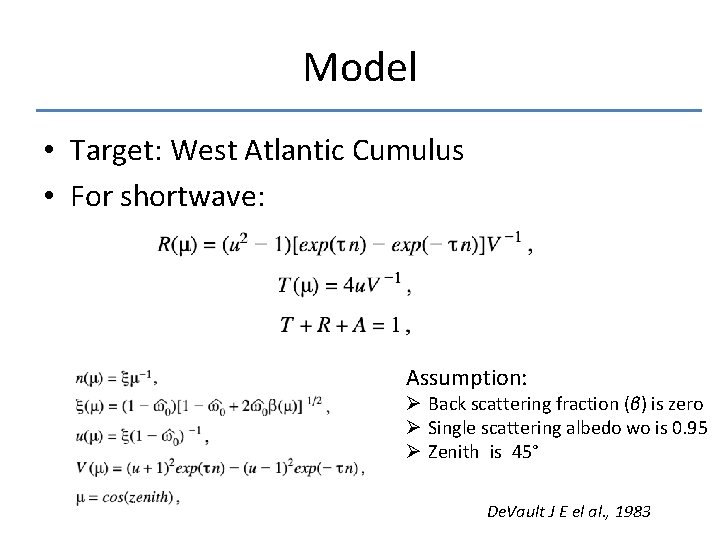 Model

• Target: West Atlantic Cumulus
• For shortwave:

$R(\mu) = (u^2 - 1)[exp(\tau n) - exp(-\tau n)]V^{-1}$ ,

$T(\mu) = 4uV^{-1}$ ,

$T + R + A = 1$ ,

$n(\mu) = \xi\mu^{-1}$,

$\xi(\mu) = (1 - \hat{\omega}_0)[1 - \hat{\omega}_0 + 2\hat{\omega}_0\beta(\mu)]^{1/2}$ ,

$u(\mu) = \xi(1 - \hat{\omega}_0)^{-1}$ ,

$V(\mu) = (u + 1)^2 exp(\tau n) - (u - 1)^2 exp(-\tau n)$ ,

$\mu = cos(zenith)$ ,

Assumption:
➢ Back scattering fraction ($\beta$) is zero
➢ Single scattering albedo wo is 0.95
➢ Zenith is 45°

DeVault J E el al., 1983